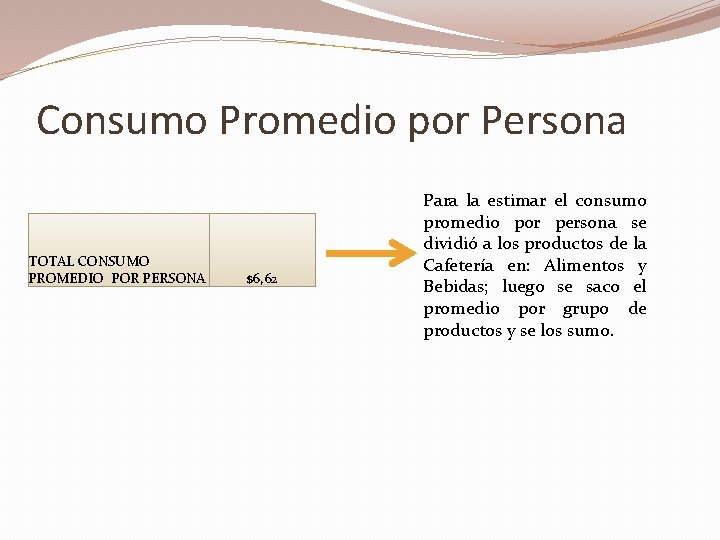 Consumo Promedio por Persona

| TOTAL CONSUMO PROMEDIO POR PERSONA | \$6,62 |
|---|---|

Para la estimar el consumo promedio por persona se dividió a los productos de la Cafetería en: Alimentos y Bebidas; luego se saco el promedio por grupo de productos y se los sumo.